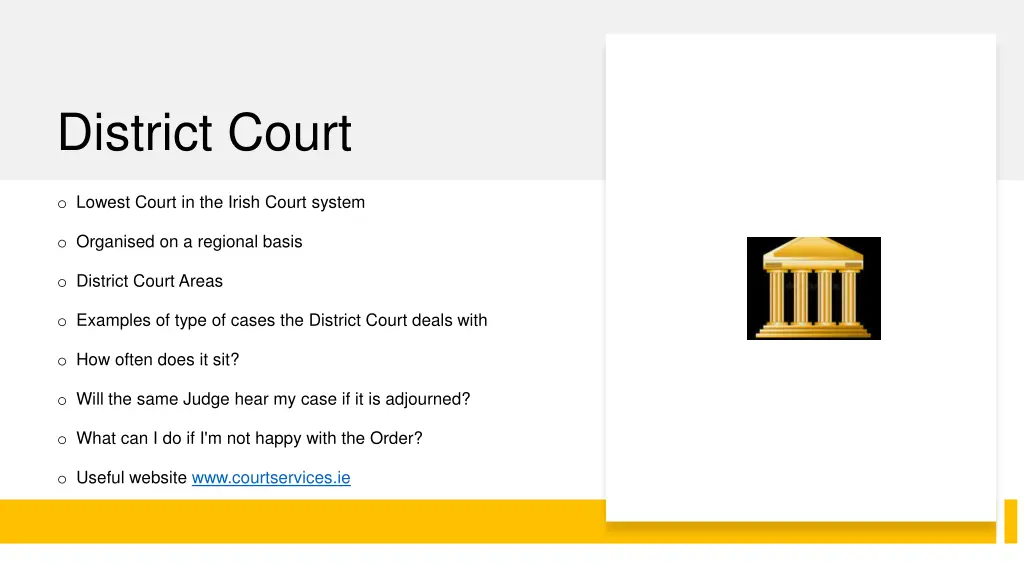 District Court

o Lowest Court in the Irish Court system

o Organised on a regional basis

o District Court Areas

o Examples of type of cases the District Court deals with

o How often does it sit?

o Will the same Judge hear my case if it is adjourned?

o What can I do if I'm not happy with the Order?

o Useful website www.courtservices.ie